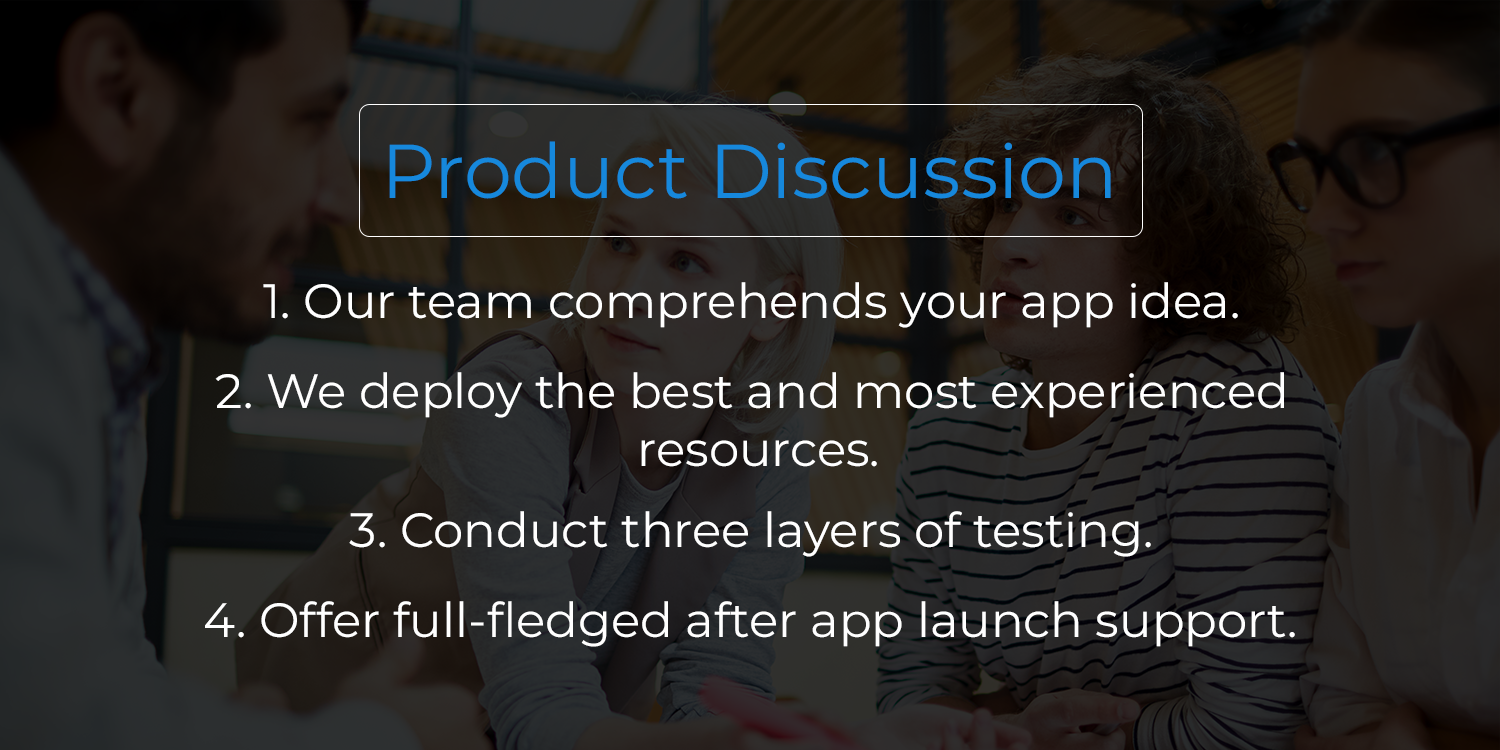 Product Discussion

1. Our team comprehends your app idea.

2. We deploy the best and most experienced resources.

3. Conduct three layers of testing.

4. Offer full-fledged after app launch support.